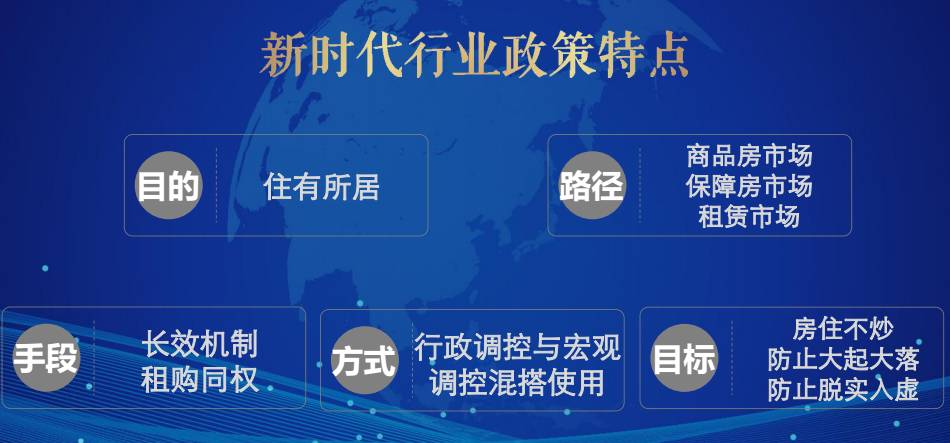 新时代行业政策特点

目的
住有所居

路径
商品房市场
保障房市场
租赁市场

手段
长效机制
租购同权

方式
行政调控与宏观调控混搭使用

目标
房住不炒
防止大起大落
防止脱实入虚